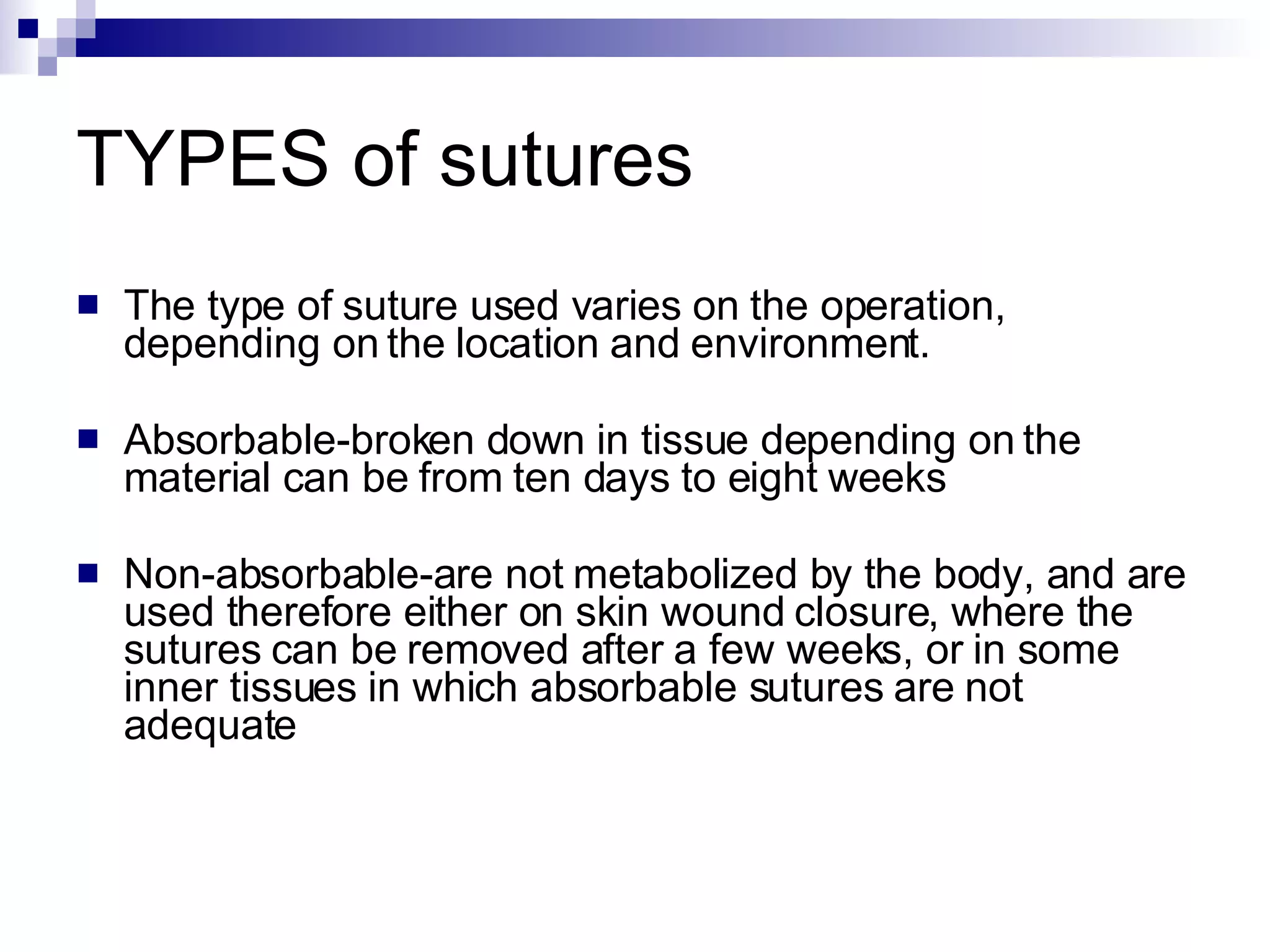 TYPES of sutures

■ The type of suture used varies on the operation, depending on the location and environment.

■ Absorbable-broken down in tissue depending on the material can be from ten days to eight weeks

■ Non-absorbable-are not metabolized by the body, and are used therefore either on skin wound closure, where the sutures can be removed after a few weeks, or in some inner tissues in which absorbable sutures are not adequate